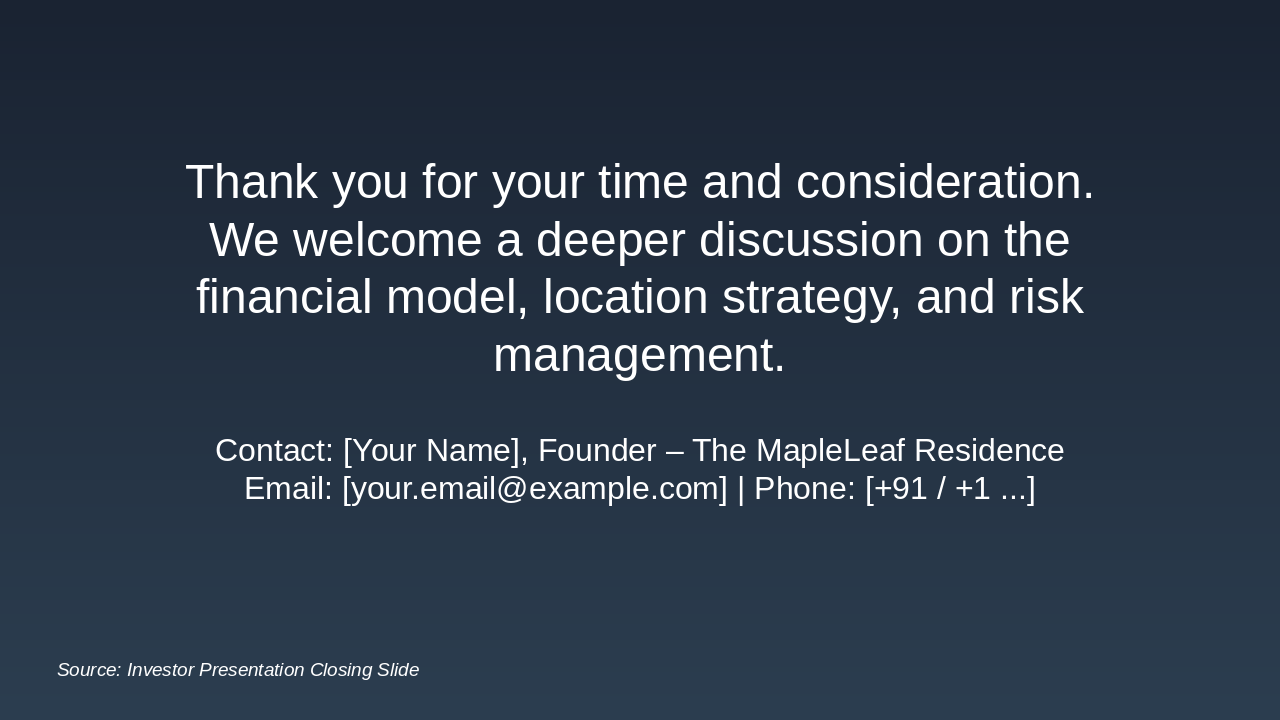 Thank you for your time and consideration. We welcome a deeper discussion on the financial model, location strategy, and risk management.

Contact: [Your Name], Founder – The MapleLeaf Residence
Email: [your.email@example.com] | Phone: [+91 / +1 ...]

Source: Investor Presentation Closing Slide